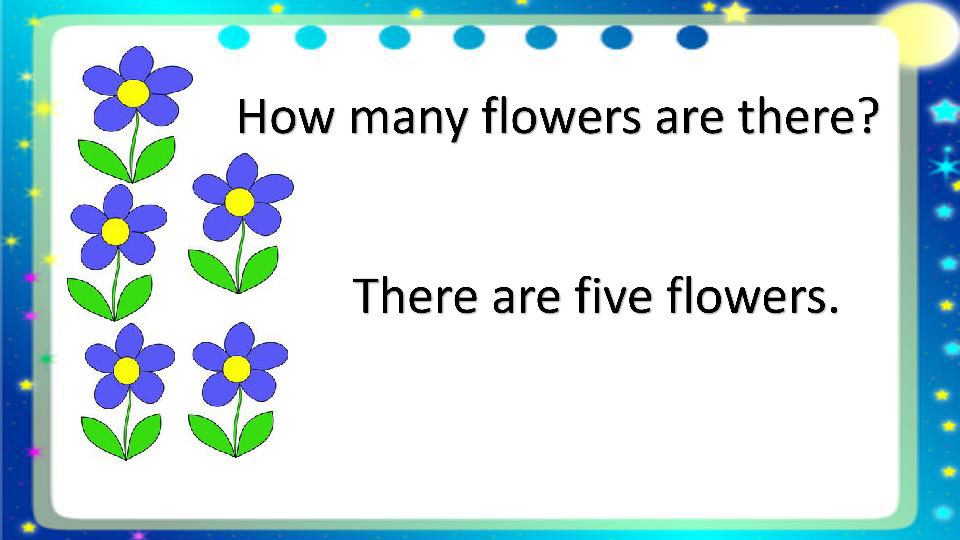 How many flowers are there?

There are five flowers.